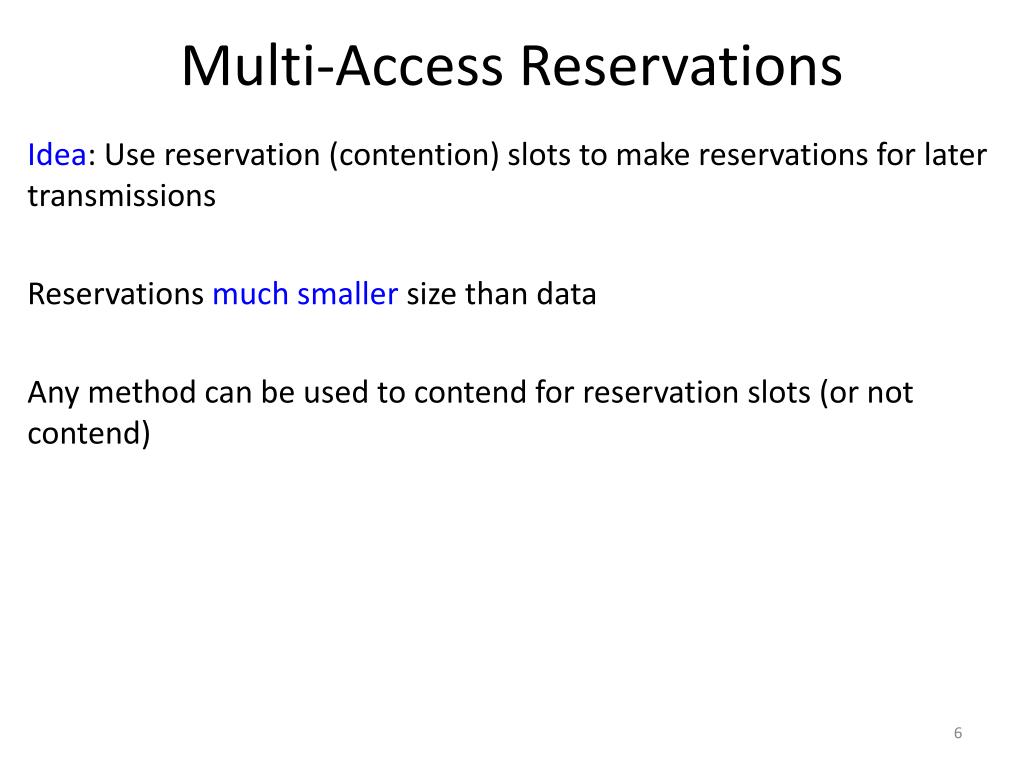 Multi-Access Reservations

Idea: Use reservation (contention) slots to make reservations for later transmissions

Reservations much smaller size than data

Any method can be used to contend for reservation slots (or not contend)

6